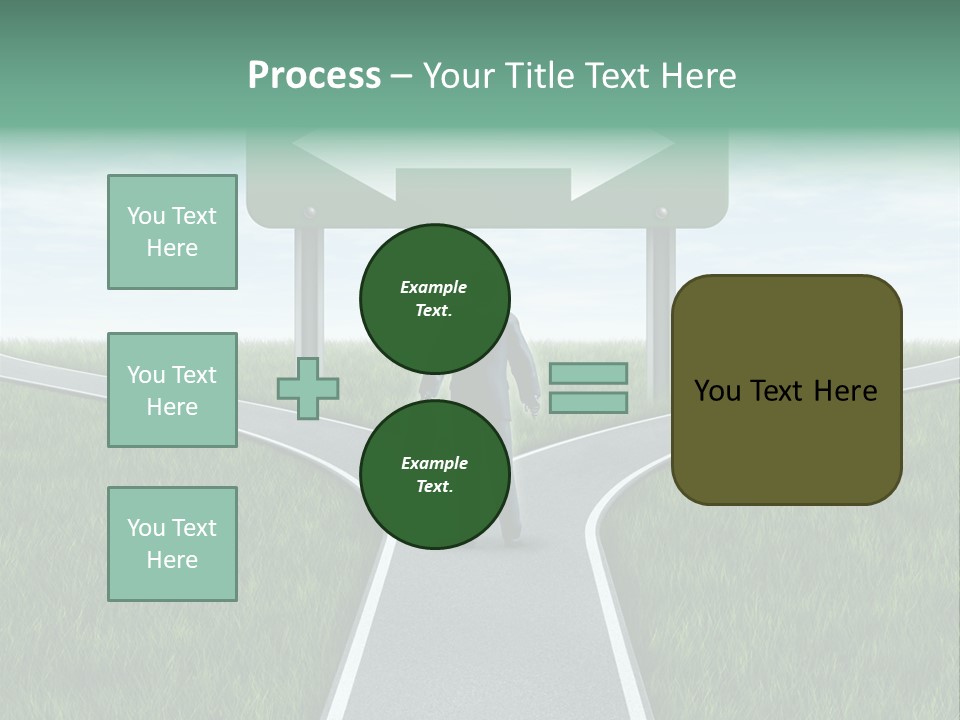 Process – Your Title Text Here

You Text Here

You Text Here

You Text Here

Example Text.

Example Text.

You Text Here